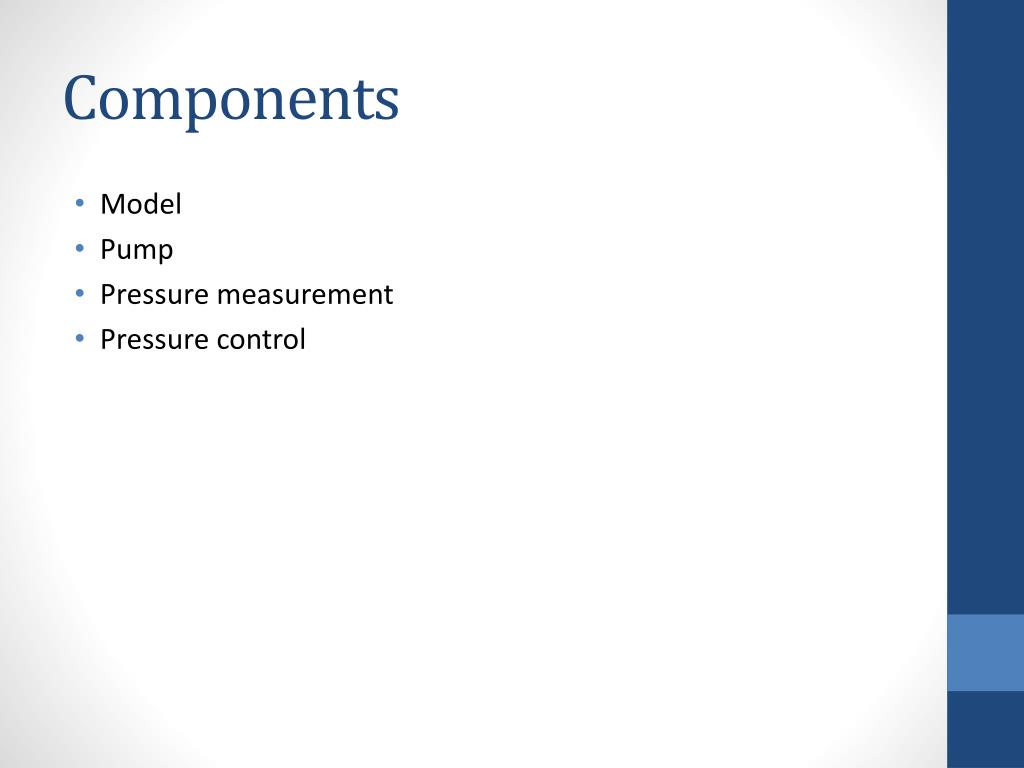 Components

• Model
• Pump
• Pressure measurement
• Pressure control